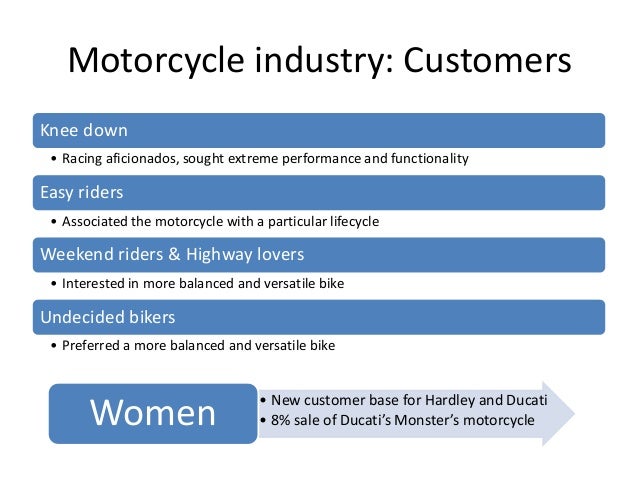 Motorcycle industry: Customers

Knee down

• Racing aficionados, sought extreme performance and functionality

Easy riders

• Associated the motorcycle with a particular lifecycle

Weekend riders & Highway lovers

• Interested in more balanced and versatile bike

Undecided bikers

• Preferred a more balanced and versatile bike

Women

• New customer base for Hardley and Ducati
• 8% sale of Ducati's Monster's motorcycle